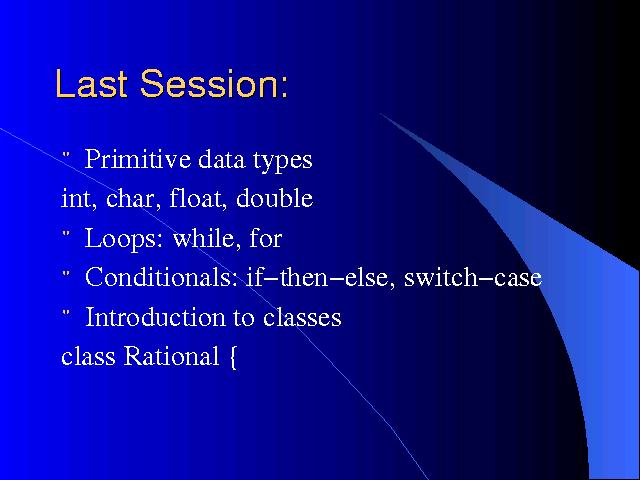 Last Session:

" Primitive data types

int, char, float, double

" Loops: while, for

" Conditionals: if–then–else, switch–case

" Introduction to classes

class Rational {